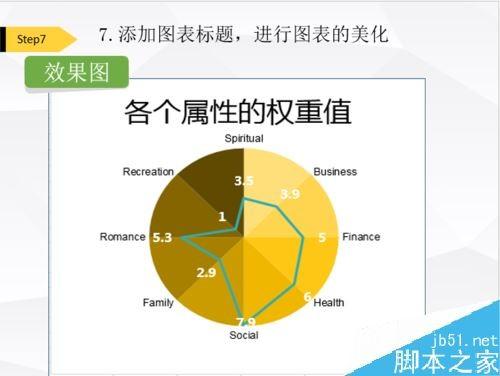 Step7

7. 添加图表标题，进行图表的美化

效果图

各个属性的权重值

Spiritual
Business
Finance
Health
Social
Family
Romance
Recreation

3.5
3.9
5
6
7.9
2.9
5.3
1

jb51.net
脚本之家